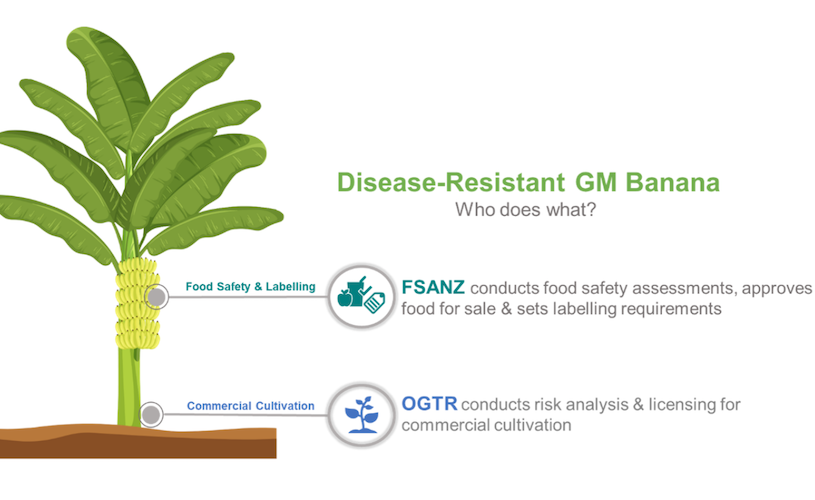 Disease-Resistant GM Banana
Who does what?

Food Safety & Labelling

FSANZ conducts food safety assessments, approves food for sale & sets labelling requirements

Commercial Cultivation

OGTR conducts risk analysis & licensing for commercial cultivation